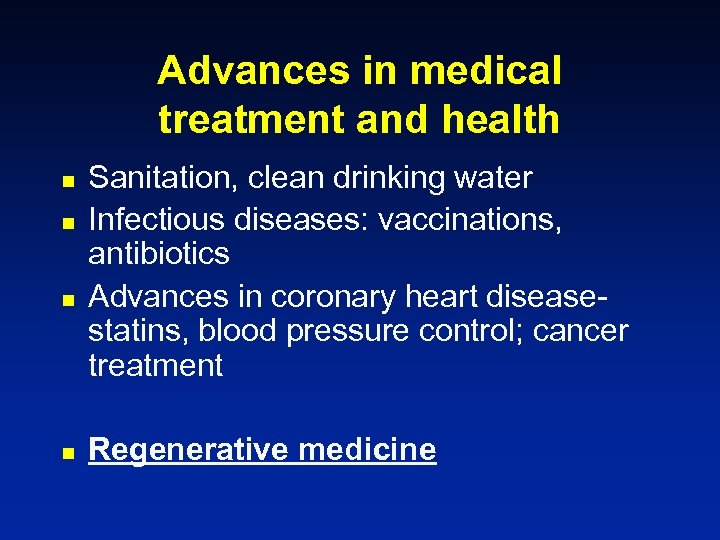 Advances in medical treatment and health

- Sanitation, clean drinking water
- Infectious diseases: vaccinations, antibiotics
- Advances in coronary heart disease- statins, blood pressure control; cancer treatment

- Regenerative medicine